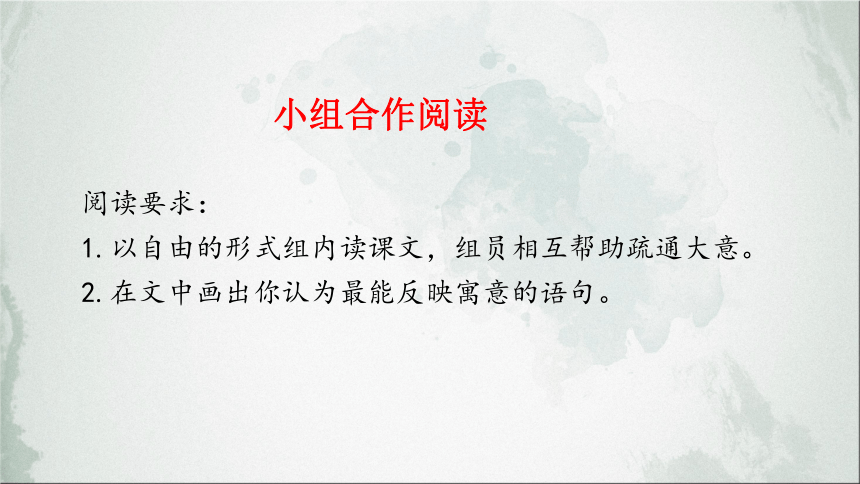 小组合作阅读

阅读要求：

1. 以自由的形式组内读课文，组员相互帮助疏通大意。

2. 在文中画出你认为最能反映寓意的语句。